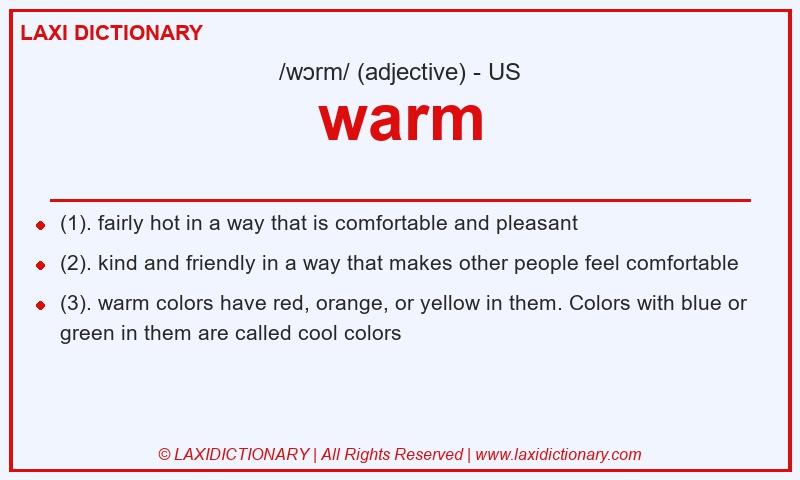 LAXI DICTIONARY

/wɔrm/ (adjective) - US

warm

- (1). fairly hot in a way that is comfortable and pleasant
- (2). kind and friendly in a way that makes other people feel comfortable
- (3). warm colors have red, orange, or yellow in them. Colors with blue or green in them are called cool colors

© LAXIDICTIONARY | All Rights Reserved | www.laxidictionary.com